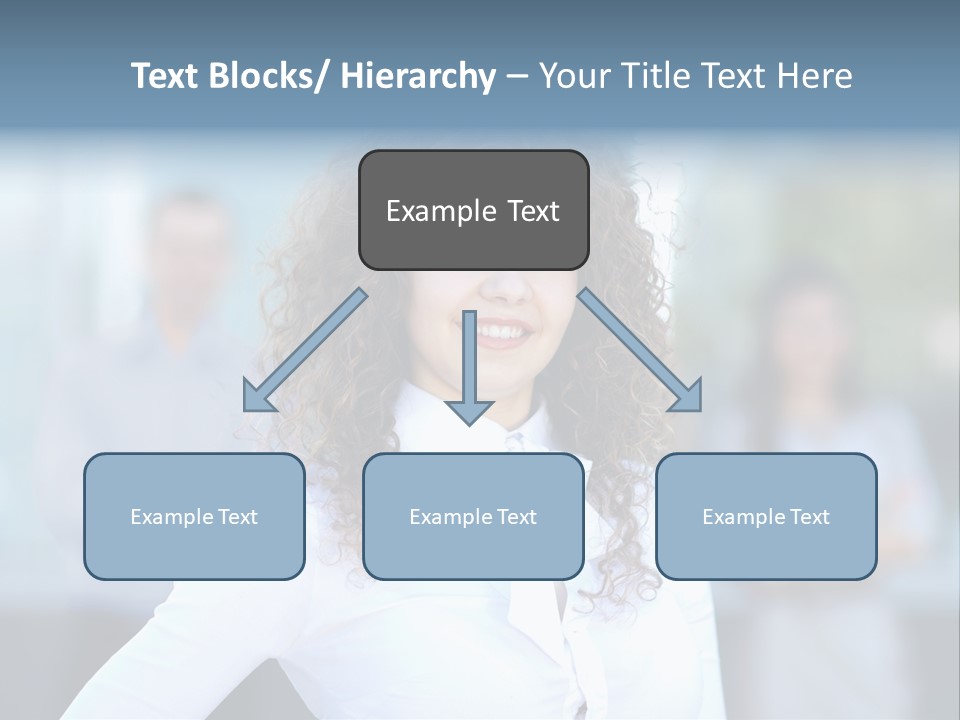 Text Blocks/ Hierarchy – Your Title Text Here

Example Text

Example Text

Example Text

Example Text